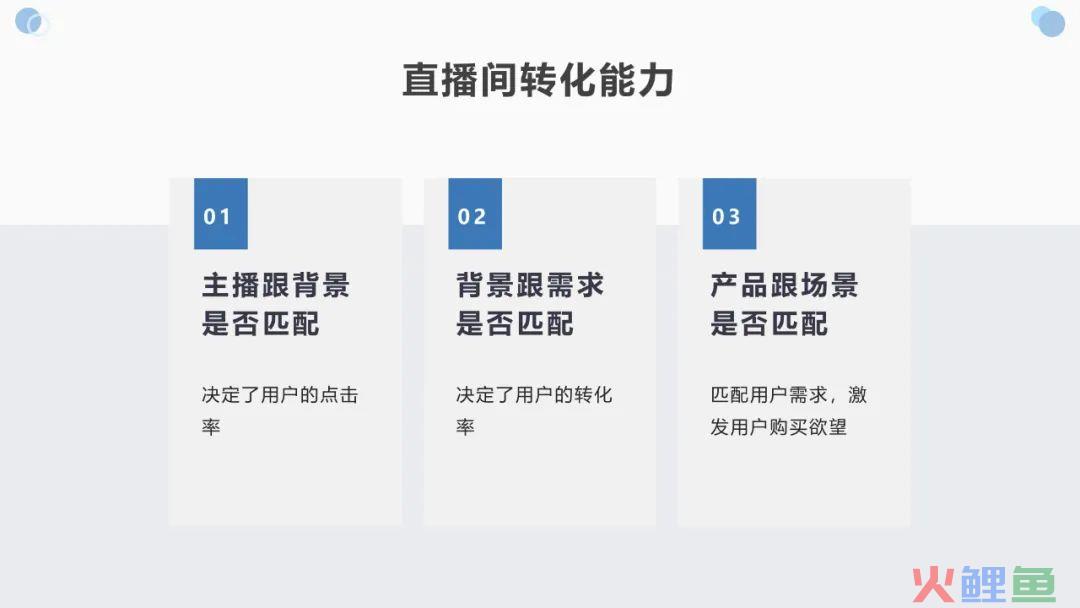 直播间转化能力

01

主播跟背景是否匹配

决定了用户的点击率

02

背景跟需求是否匹配

决定了用户的转化率

03

产品跟场景是否匹配

匹配用户需求，激发用户购买欲望

火鲤鱼